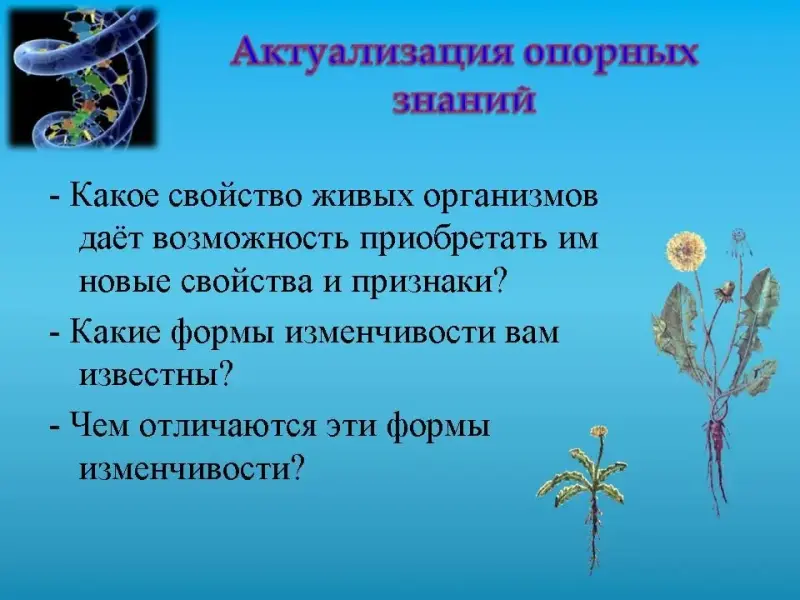 Актуализация опорных знаний

- Какое свойство живых организмов даёт возможность приобретать им новые свойства и признаки?

- Какие формы изменчивости вам известны?

- Чем отличаются эти формы изменчивости?